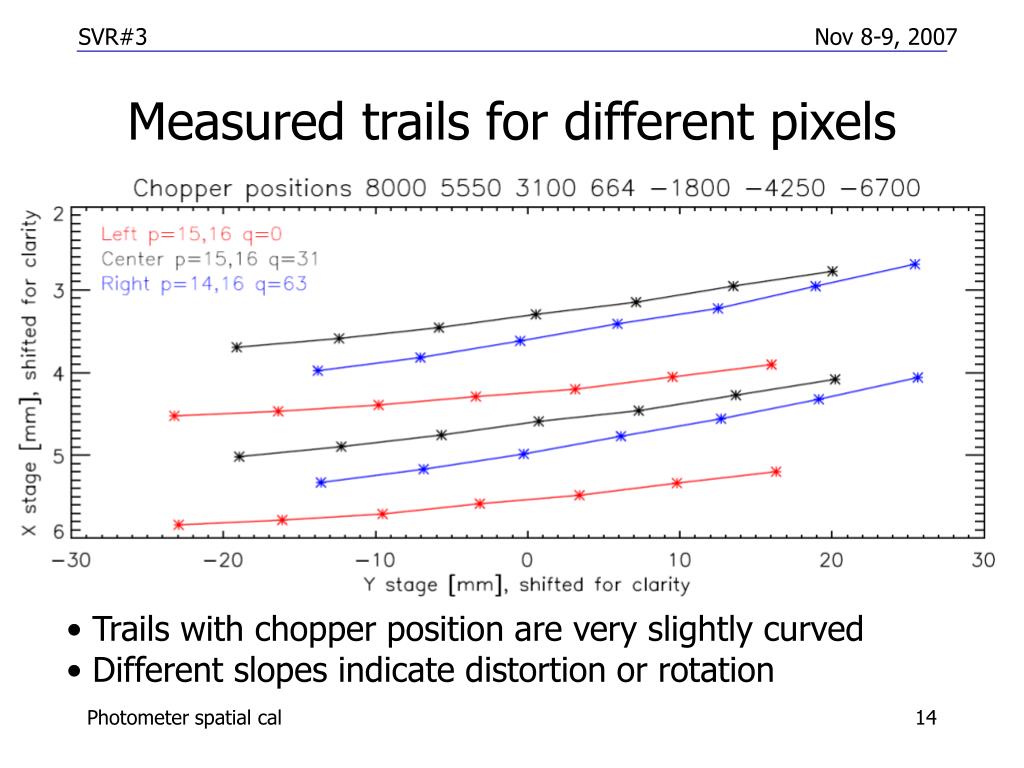 SVR#3

Nov 8-9, 2007

Measured trails for different pixels

Chopper positions 8000 5550 3100 664 −1800 −4250 −6700

Left p=15,16 q=0
Center p=15,16 q=31
Right p=14,16 q=63

X stage [mm], shifted for clarity

2
3
4
5
6

−30
−20
−10
0
10
20
30

Y stage [mm], shifted for clarity

• Trails with chopper position are very slightly curved
• Different slopes indicate distortion or rotation

Photometer spatial cal

14